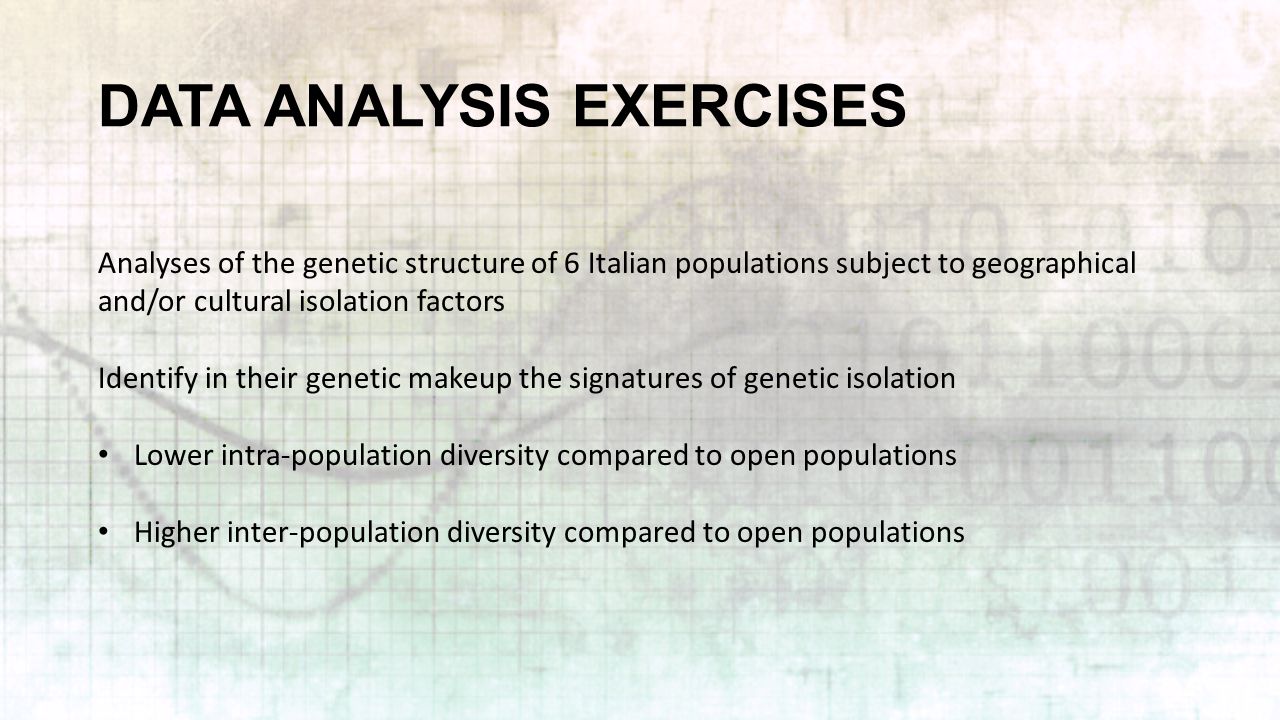 DATA ANALYSIS EXERCISES

Analyses of the genetic structure of 6 Italian populations subject to geographical and/or cultural isolation factors

Identify in their genetic makeup the signatures of genetic isolation

• Lower intra-population diversity compared to open populations

• Higher inter-population diversity compared to open populations